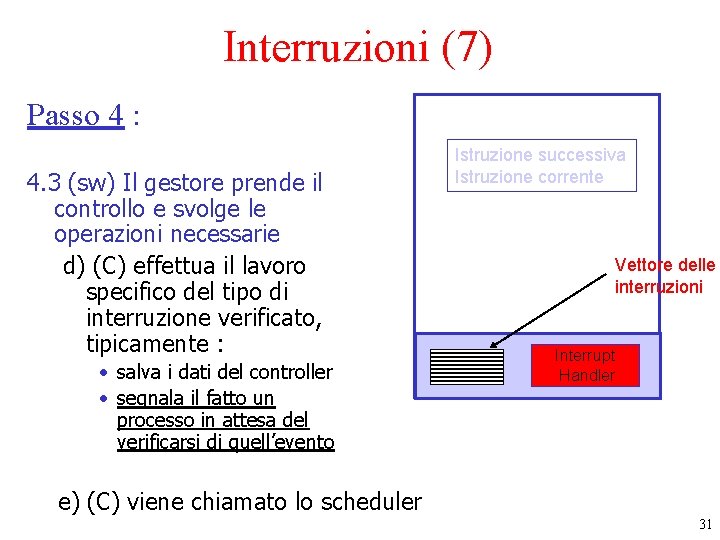 Interruzioni (7)

Passo 4 :

4.3 (sw) Il gestore prende il controllo e svolge le operazioni necessarie

d) (C) effettua il lavoro specifico del tipo di interruzione verificato, tipicamente :

• salva i dati del controller

• segnala il fatto un processo in attesa del verificarsi di quell'evento

e) (C) viene chiamato lo scheduler

Istruzione successiva
Istruzione corrente

Vettore delle interruzioni

Interrupt Handler

31